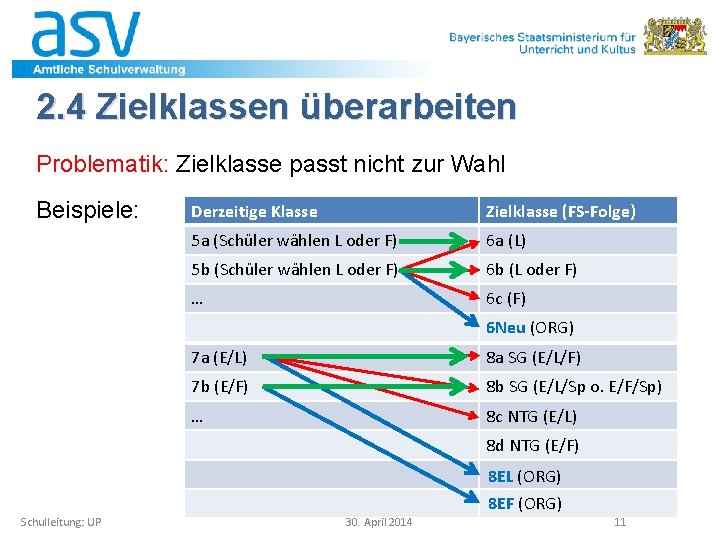 asv
Amtliche Schulverwaltung

Bayerisches Staatsministerium für Unterricht und Kultus

2.4 Zielklassen überarbeiten

Problematik: Zielklasse passt nicht zur Wahl

Beispiele:

| Derzeitige Klasse | Zielklasse (FS-Folge) |
|---|---|
| 5a (Schüler wählen L oder F) | 6a (L) |
| 5b (Schüler wählen L oder F) | 6b (L oder F) |
| … | 6c (F) |
| | 6Neu (ORG) |
| 7a (E/L) | 8a SG (E/L/F) |
| 7b (E/F) | 8b SG (E/L/Sp o. E/F/Sp) |
| … | 8c NTG (E/L) |
| | 8d NTG (E/F) |
| | 8EL (ORG) |
| | 8EF (ORG) |

Schulleitung: UP
30. April 2014
11